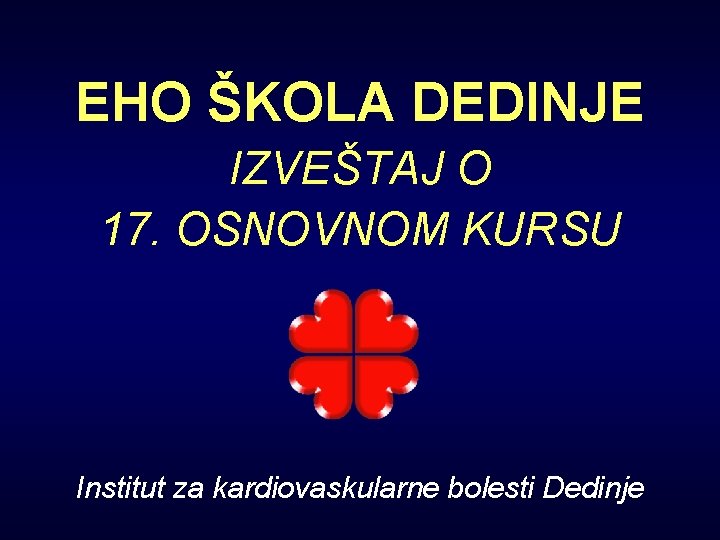 EHO ŠKOLA DEDINJE

IZVEŠTAJ O
17. OSNOVNOM KURSU

Institut za kardiovaskularne bolesti Dedinje